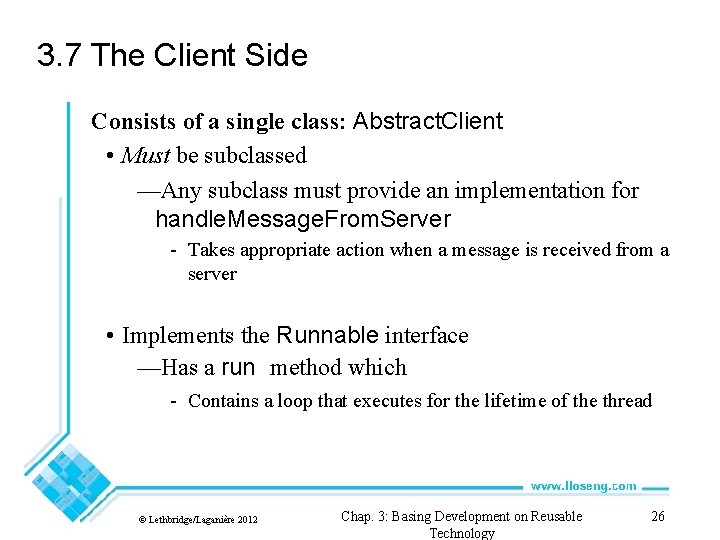 3.7 The Client Side

Consists of a single class: AbstractClient

• Must be subclassed

—Any subclass must provide an implementation for handleMessageFromServer

- Takes appropriate action when a message is received from a server

• Implements the Runnable interface

—Has a run method which

- Contains a loop that executes for the lifetime of the thread

www.lloseng.com

© Lethbridge/Laganière 2012

Chap. 3: Basing Development on Reusable Technology

26